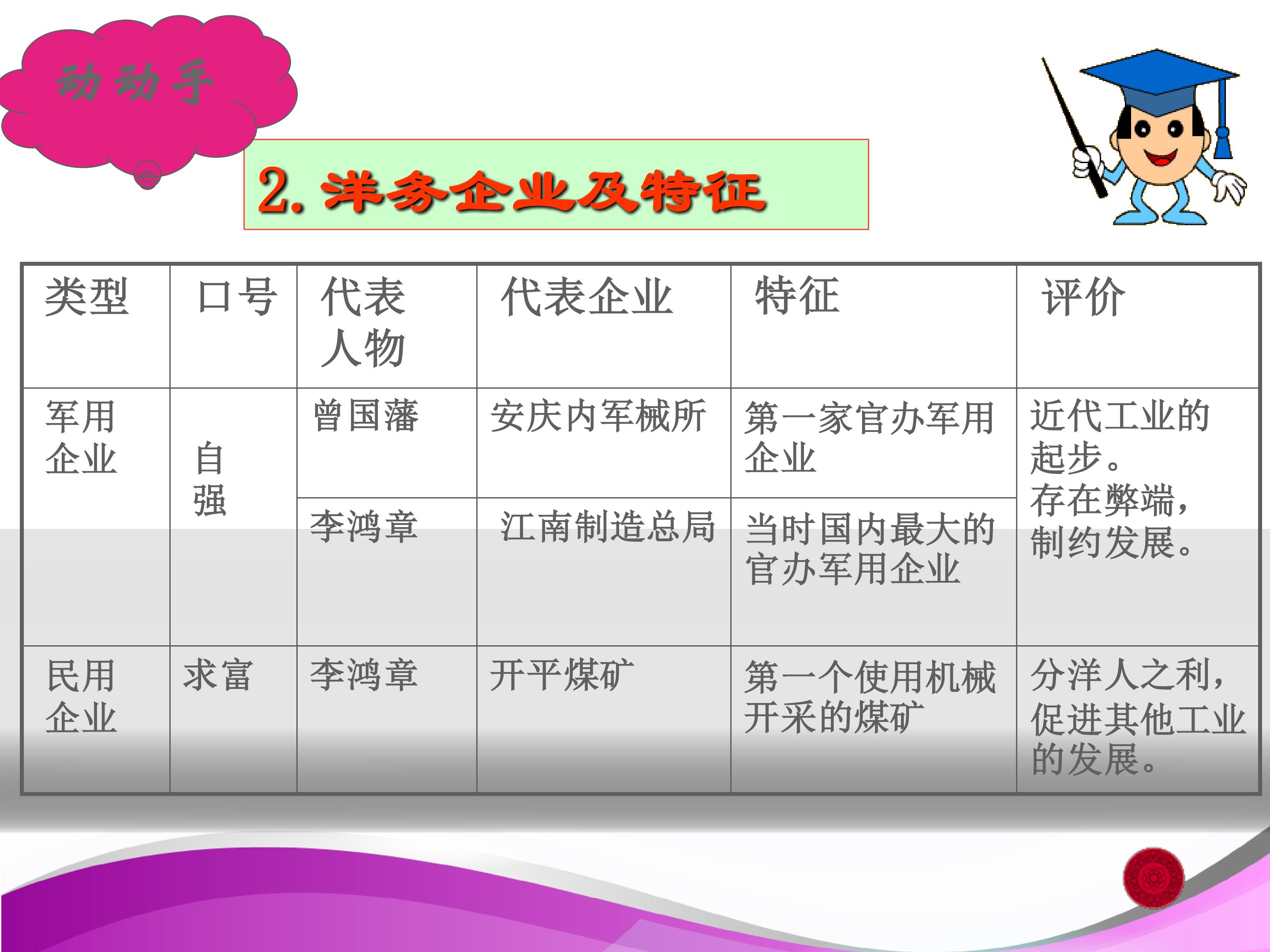 动动手

2.洋务企业及特征

| 类型 | 口号 | 代表人物 | 代表企业 | 特征 | 评价 |
|---|---|---|---|---|---|
| 军用企业 | 自强 | 曾国藩 | 安庆内军械所 | 第一家官办军用企业 | 近代工业的起步。存在弊端，制约发展。 |
|  |  | 李鸿章 | 江南制造总局 | 当时国内最大的官办军用企业 |  |
| 民用企业 | 求富 | 李鸿章 | 开平煤矿 | 第一个使用机械开采的煤矿 | 分洋人之利，促进其他工业的发展。 |